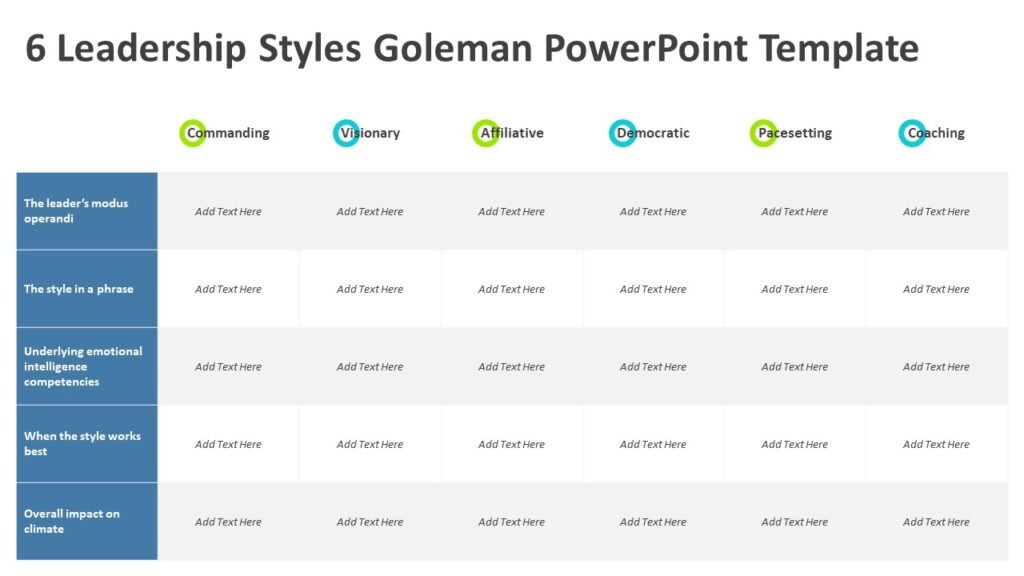 6 Leadership Styles Goleman PowerPoint Template

| | Commanding | Visionary | Affiliative | Democratic | Pacesetting | Coaching |
|---|---|---|---|---|---|---|
| The leader's modus operandi | Add Text Here | Add Text Here | Add Text Here | Add Text Here | Add Text Here | Add Text Here |
| The style in a phrase | Add Text Here | Add Text Here | Add Text Here | Add Text Here | Add Text Here | Add Text Here |
| Underlying emotional intelligence competencies | Add Text Here | Add Text Here | Add Text Here | Add Text Here | Add Text Here | Add Text Here |
| When the style works best | Add Text Here | Add Text Here | Add Text Here | Add Text Here | Add Text Here | Add Text Here |
| Overall impact on climate | Add Text Here | Add Text Here | Add Text Here | Add Text Here | Add Text Here | Add Text Here |